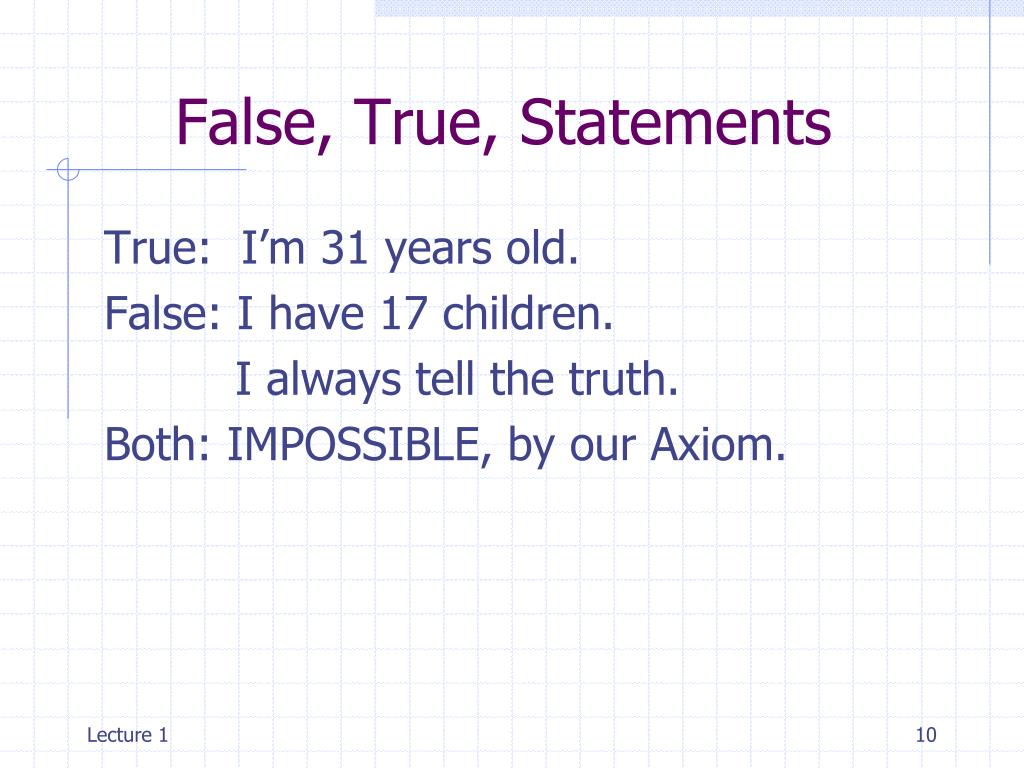 False, True, Statements

True: I’m 31 years old.
False: I have 17 children.
I always tell the truth.
Both: IMPOSSIBLE, by our Axiom.

Lecture 1

10